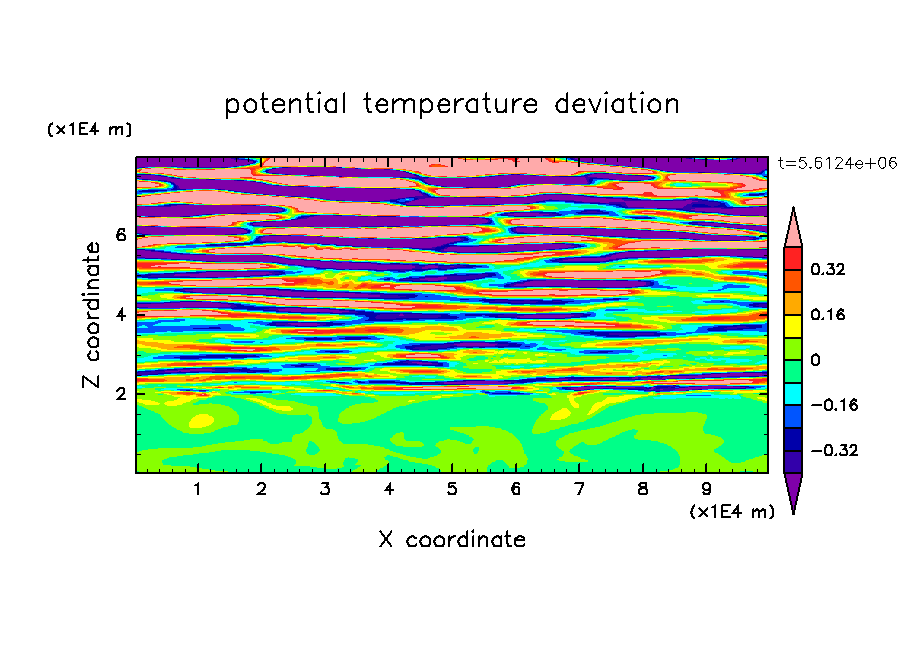 potential temperature deviation

(x1E4 m)

t=5.6124e+06

Z coordinate

6
4
2

0.32
0.16
0
−0.16
−0.32

1 2 3 4 5 6 7 8 9

(x1E4 m)

X coordinate